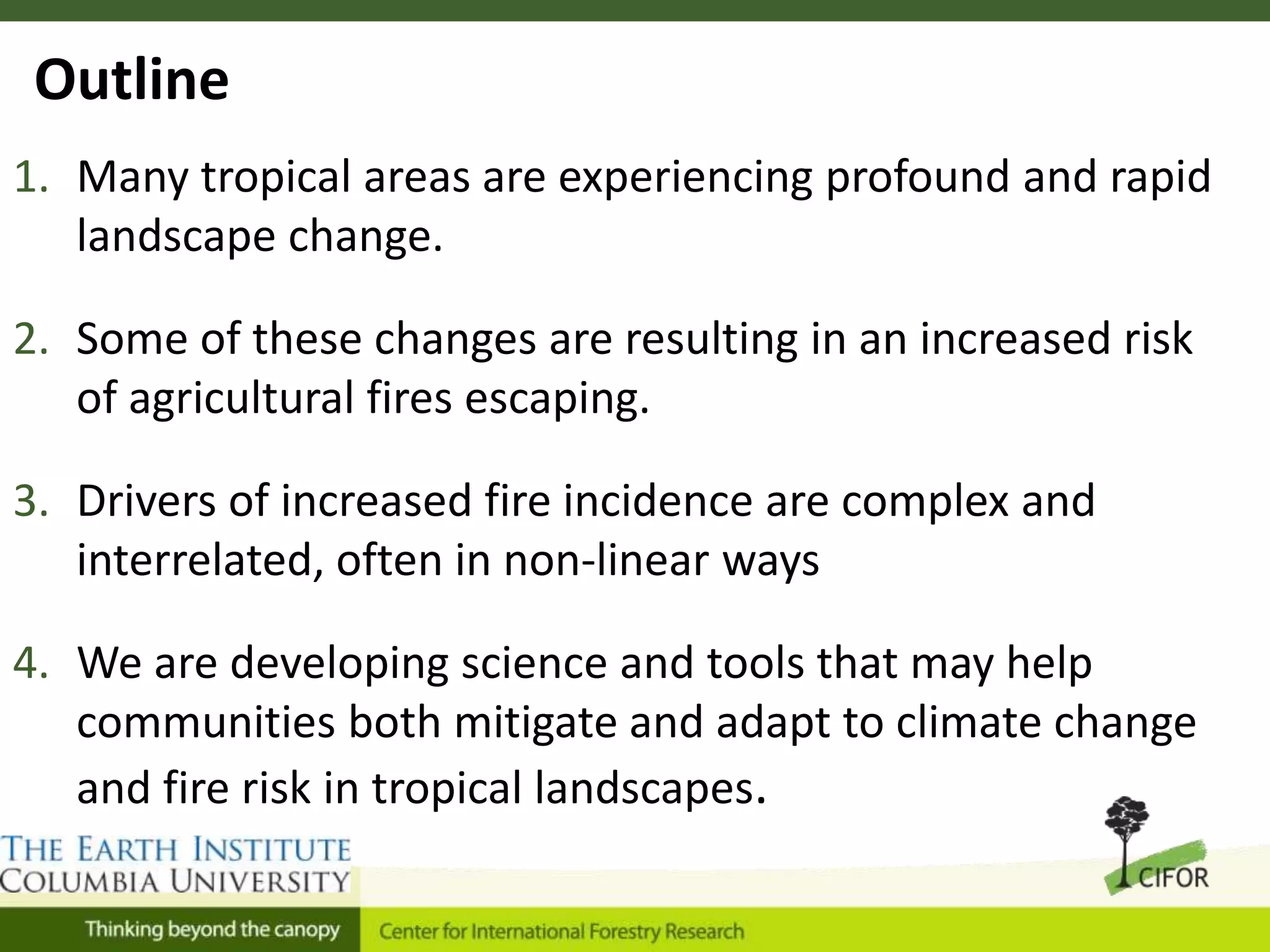 Outline

1. Many tropical areas are experiencing profound and rapid landscape change.

2. Some of these changes are resulting in an increased risk of agricultural fires escaping.

3. Drivers of increased fire incidence are complex and interrelated, often in non-linear ways

4. We are developing science and tools that may help communities both mitigate and adapt to climate change and fire risk in tropical landscapes.

THE EARTH INSTITUTE
COLUMBIA UNIVERSITY

CIFOR

Thinking beyond the canopy

Center for International Forestry Research